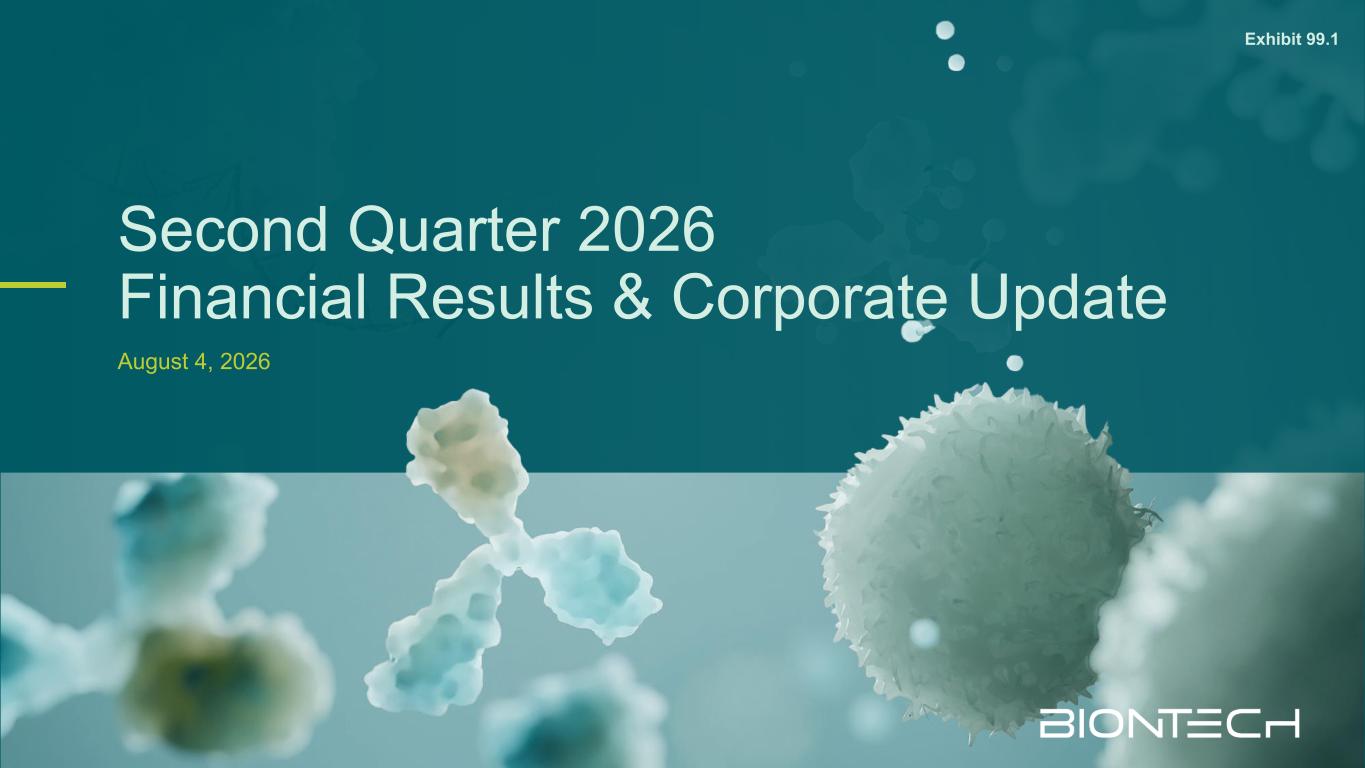 Exhibit 99.1

Second Quarter 2026
Financial Results & Corporate Update

August 4, 2026

BIONTECH